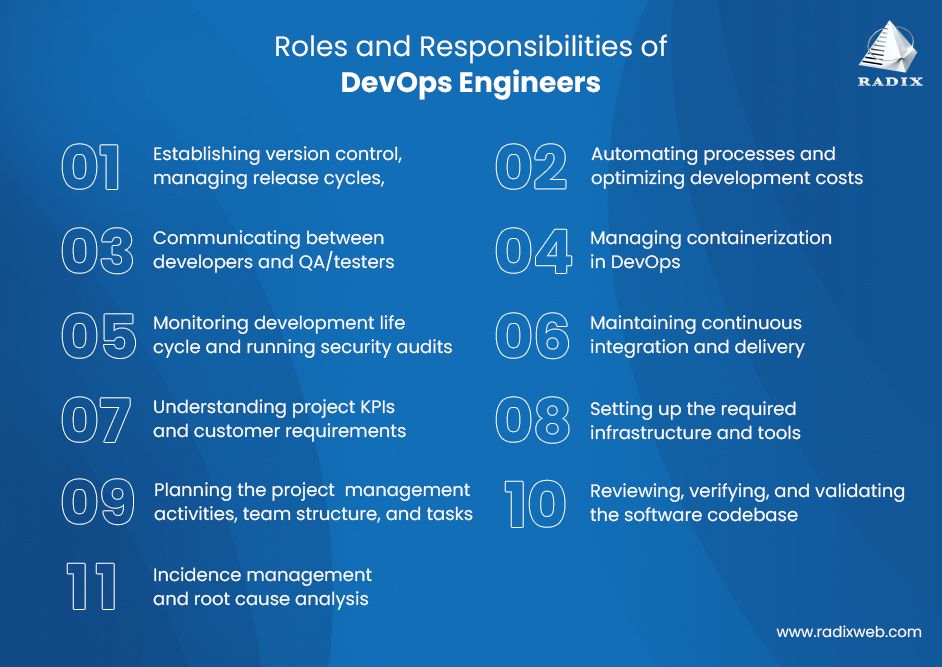 Roles and Responsibilities of
DevOps Engineers

RADIX

01 Establishing version control, managing release cycles,

02 Automating processes and optimizing development costs

03 Communicating between developers and QA/testers

04 Managing containerization in DevOps

05 Monitoring development life cycle and running security audits

06 Maintaining continuous integration and delivery

07 Understanding project KPIs and customer requirements

08 Setting up the required infrastructure and tools

09 Planning the project management activities, team structure, and tasks

10 Reviewing, verifying, and validating the software codebase

11 Incidence management and root cause analysis

www.radixweb.com